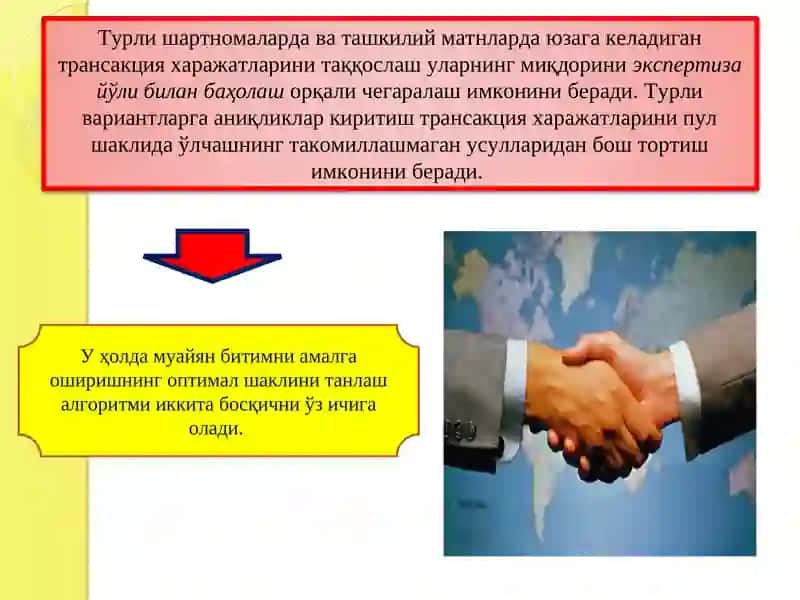 Турли шартномаларда ва ташкилий матнларда юзага келадиган трансакция харажатларини таққослаш уларнинг миқдорини экспертиза йўли билан баҳолаш орқали чегаралаш имконини беради. Турли вариантларга аниқликлар киритиш трансакция харажатларини пул шаклида ўлчашнинг такомиллашмаган усулларидан бош тортиш имконини беради.

У ҳолда муайян битимни амалга оширишнинг оптимал шаклини танлаш алгоритми иккита босқични ўз ичига олади.